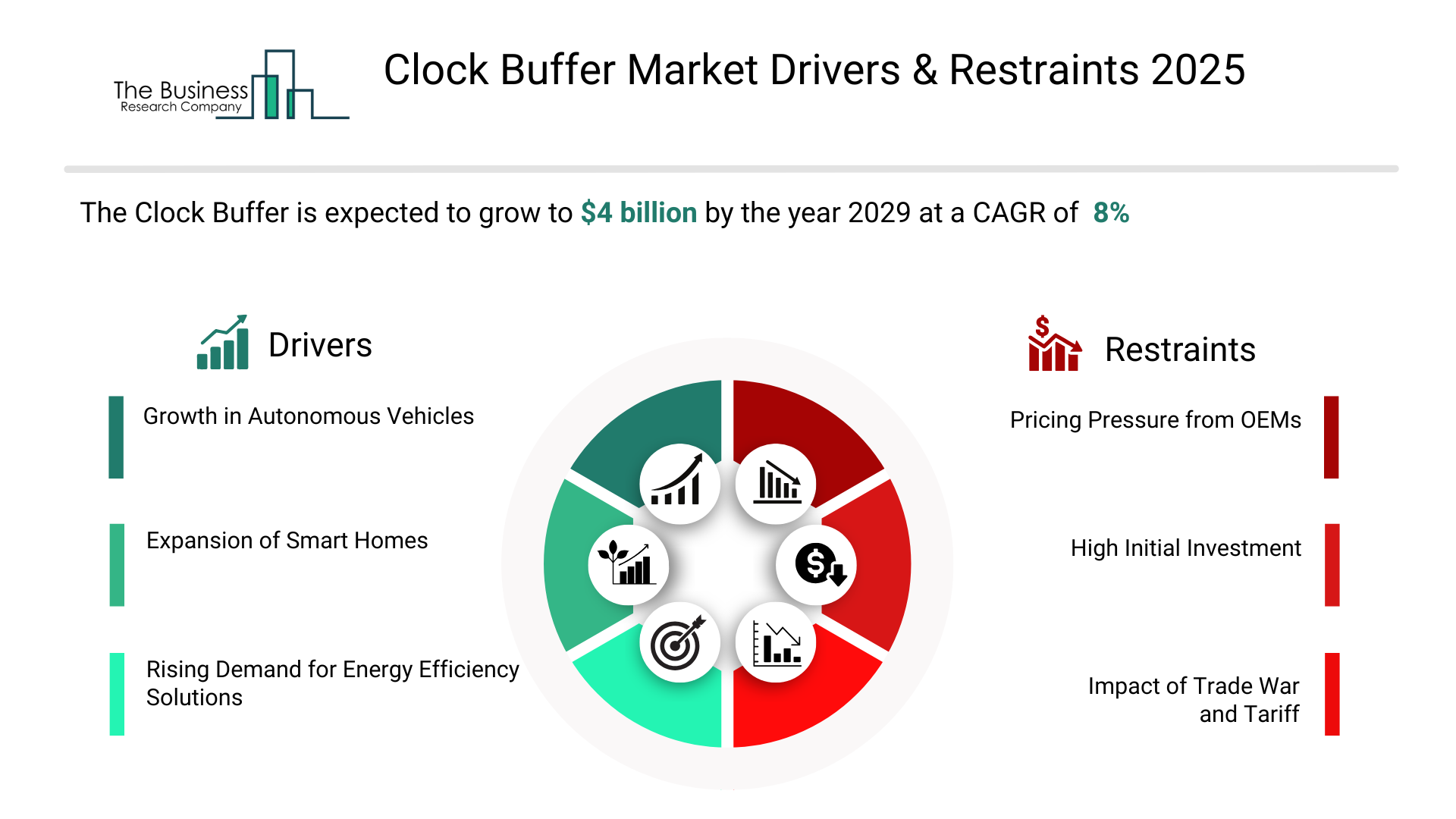 The Business Research Company

Clock Buffer Market Drivers & Restraints 2025

The Clock Buffer is expected to grow to $4 billion by the year 2029 at a CAGR of 8%

Drivers

Growth in Autonomous Vehicles

Expansion of Smart Homes

Rising Demand for Energy Efficiency Solutions

Restraints

Pricing Pressure from OEMs

High Initial Investment

Impact of Trade War and Tariff